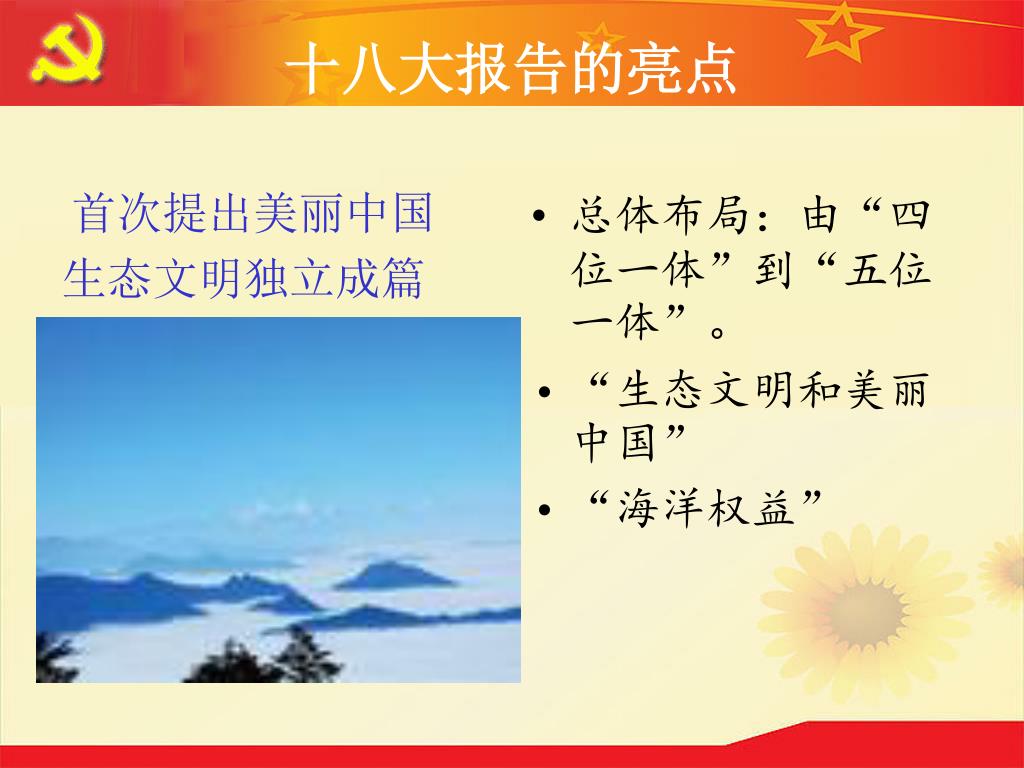 十八大报告的亮点

首次提出美丽中国
生态文明独立成篇

• 总体布局：由“四位一体”到“五位一体”。
• “生态文明和美丽中国”
• “海洋权益”